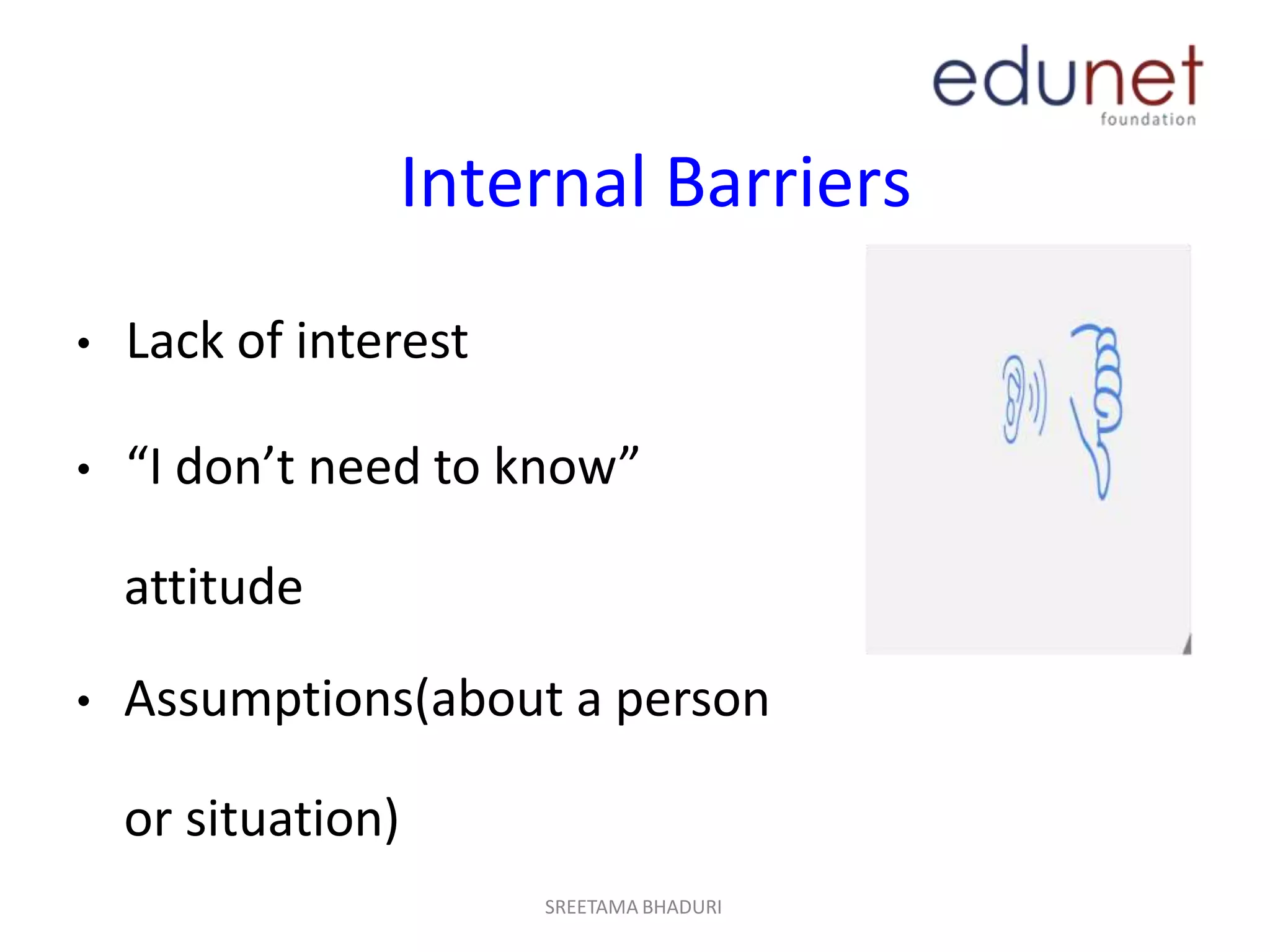 edunet
foundation

Internal Barriers

• Lack of interest

• “I don’t need to know” attitude

• Assumptions(about a person or situation)

SREETAMA BHADURI